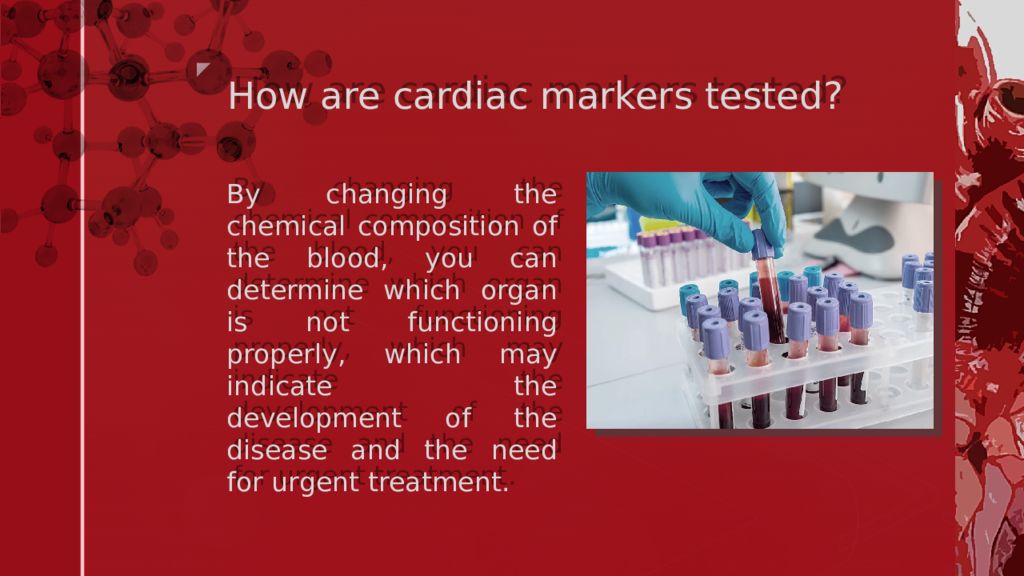 How are cardiac markers tested?

By changing the chemical composition of the blood, you can determine which organ is not functioning properly, which may indicate the development of the disease and the need for urgent treatment.